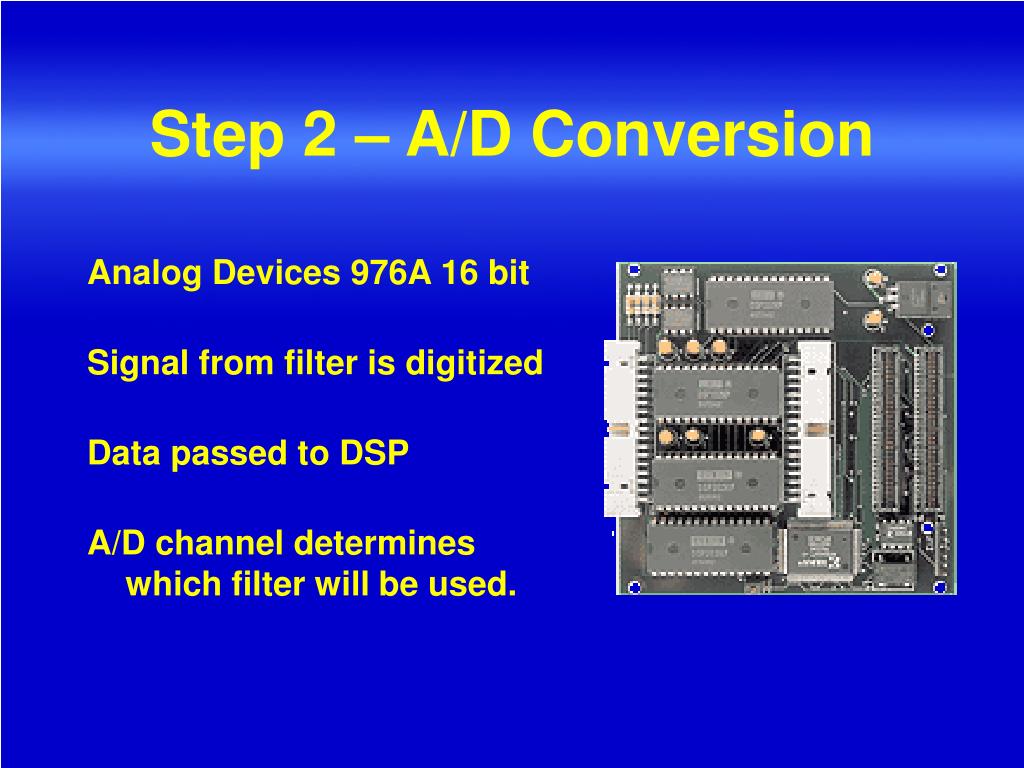 Step 2 – A/D Conversion

Analog Devices 976A 16 bit

Signal from filter is digitized

Data passed to DSP

A/D channel determines which filter will be used.